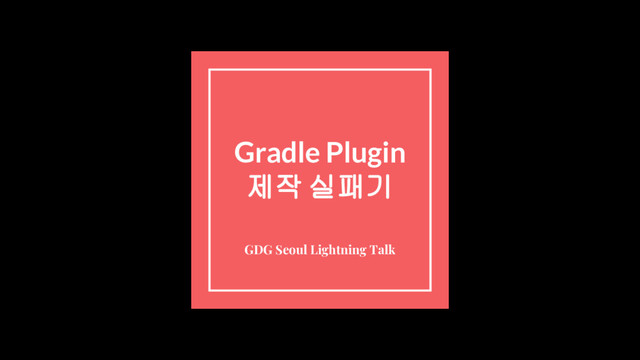 Gradle Plugin
제작 실패기

GDG Seoul Lightning Talk